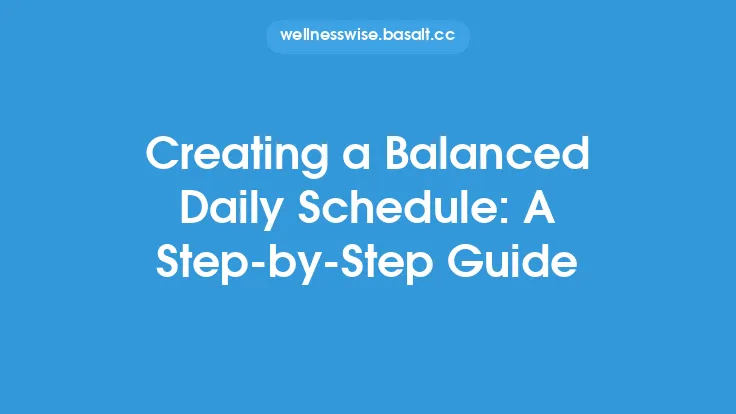 wellnesswise.basalt.cc

Creating a Balanced Daily Schedule: A Step-by-Step Guide